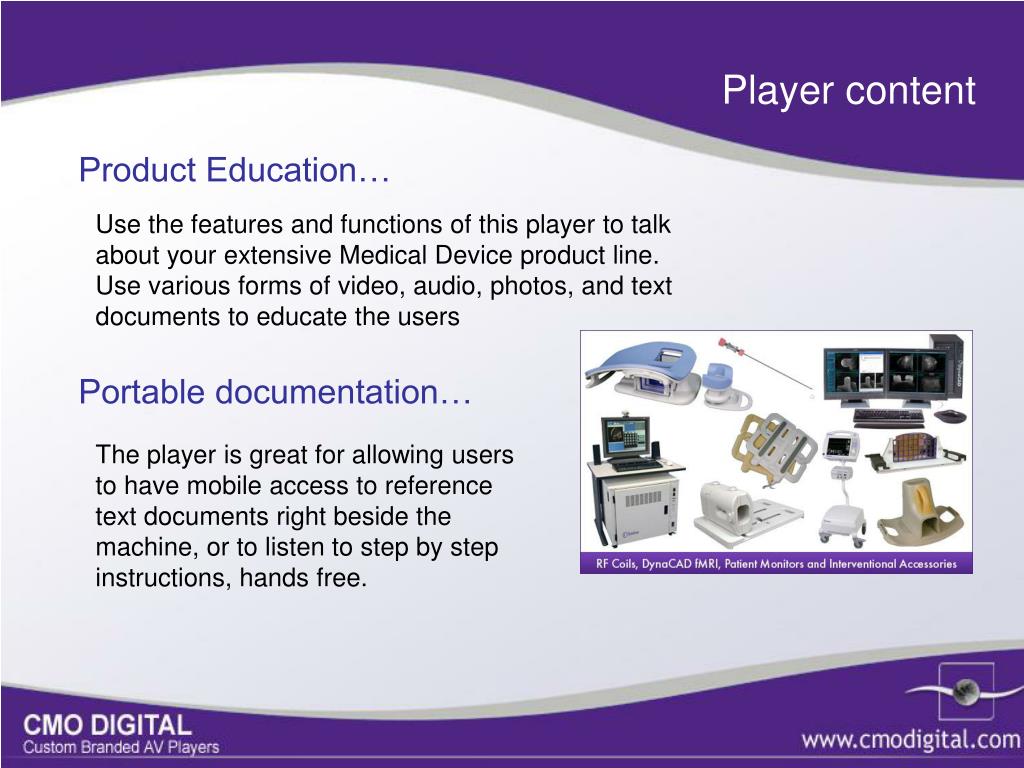 Player content

Product Education…

Use the features and functions of this player to talk about your extensive Medical Device product line. Use various forms of video, audio, photos, and text documents to educate the users

Portable documentation…

The player is great for allowing users to have mobile access to reference text documents right beside the machine, or to listen to step by step instructions, hands free.

RF Coils, DynaCAD fMRI, Patient Monitors and Interventional Accessories

CMO DIGITAL
Custom Branded AV Players

www.cmodigital.com